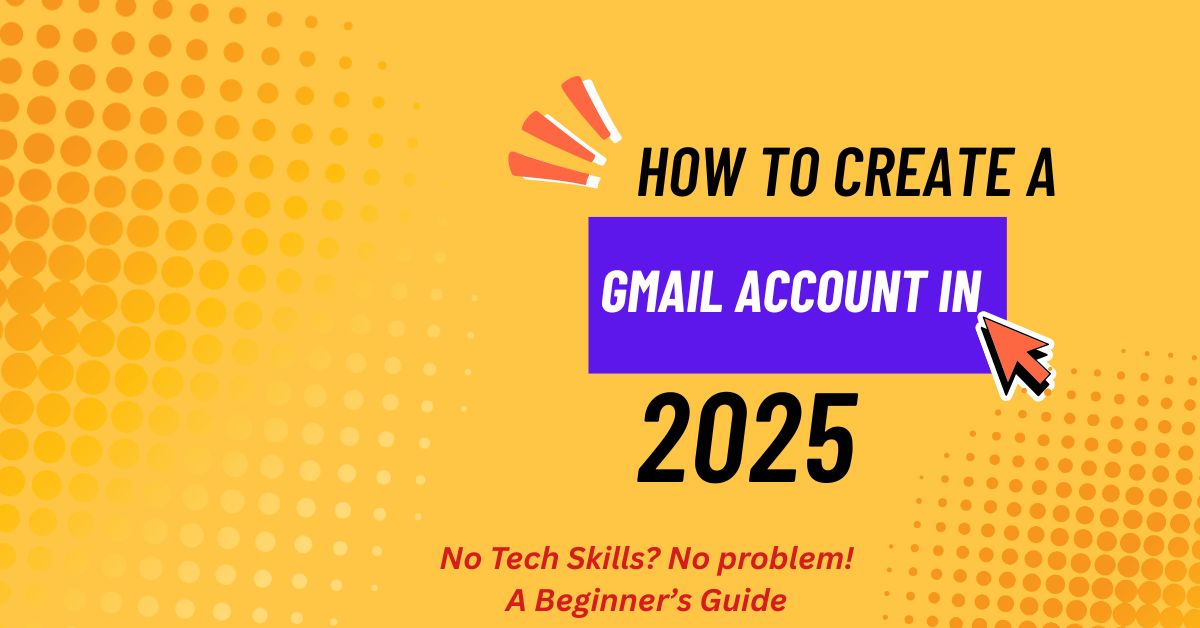 HOW TO CREATE A
GMAIL ACCOUNT IN
2025

No Tech Skills? No problem!
A Beginner's Guide